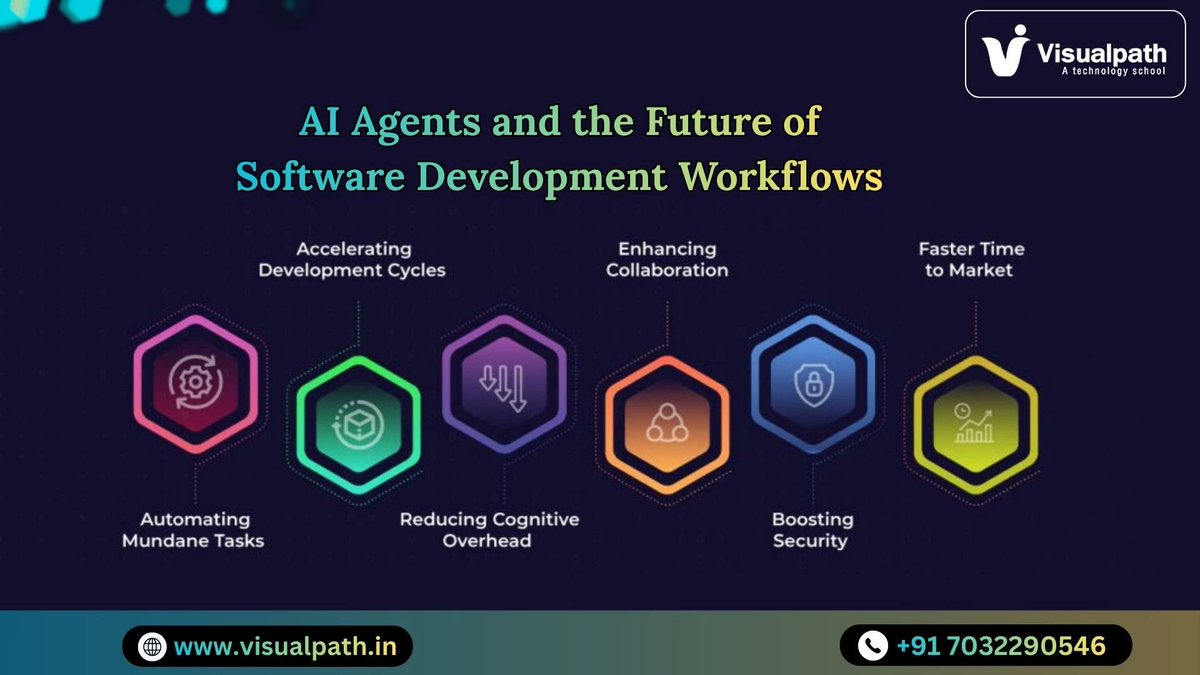 Visualpath
A technology school

AI Agents and the Future of Software Development Workflows

Accelerating Development Cycles

Enhancing Collaboration

Faster Time to Market

Automating Mundane Tasks

Reducing Cognitive Overhead

Boosting Security

www.visualpath.in

+91 7032290546